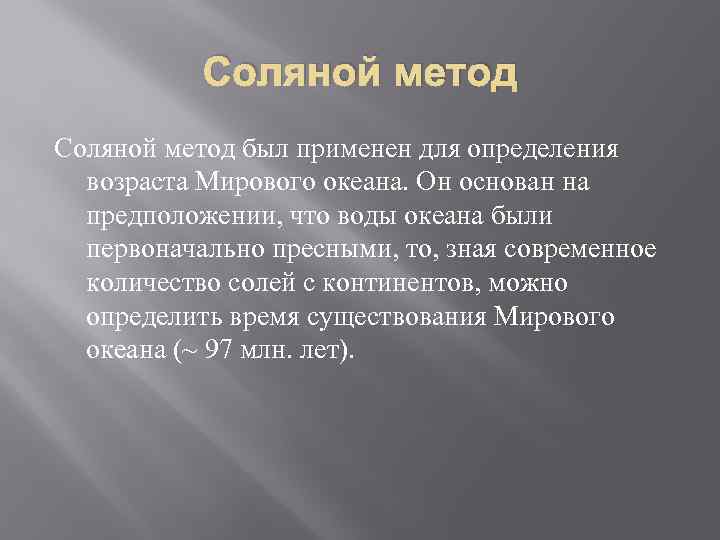 Соляной метод

Соляной метод был применен для определения возраста Мирового океана. Он основан на предположении, что воды океана были первоначально пресными, то, зная современное количество солей с континентов, можно определить время существования Мирового океана (~ 97 млн. лет).